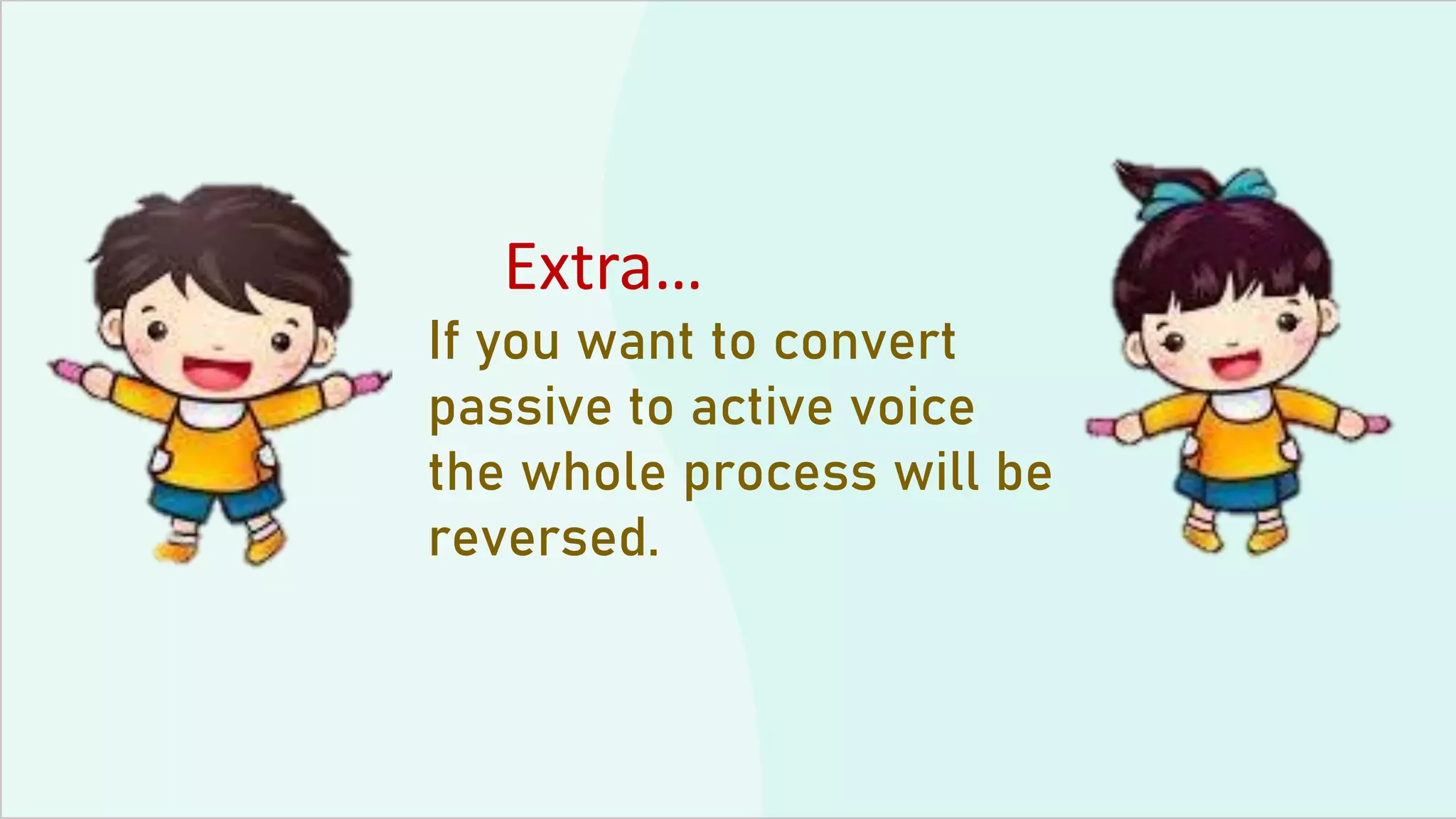 Extra...

If you want to convert passive to active voice the whole process will be reversed.